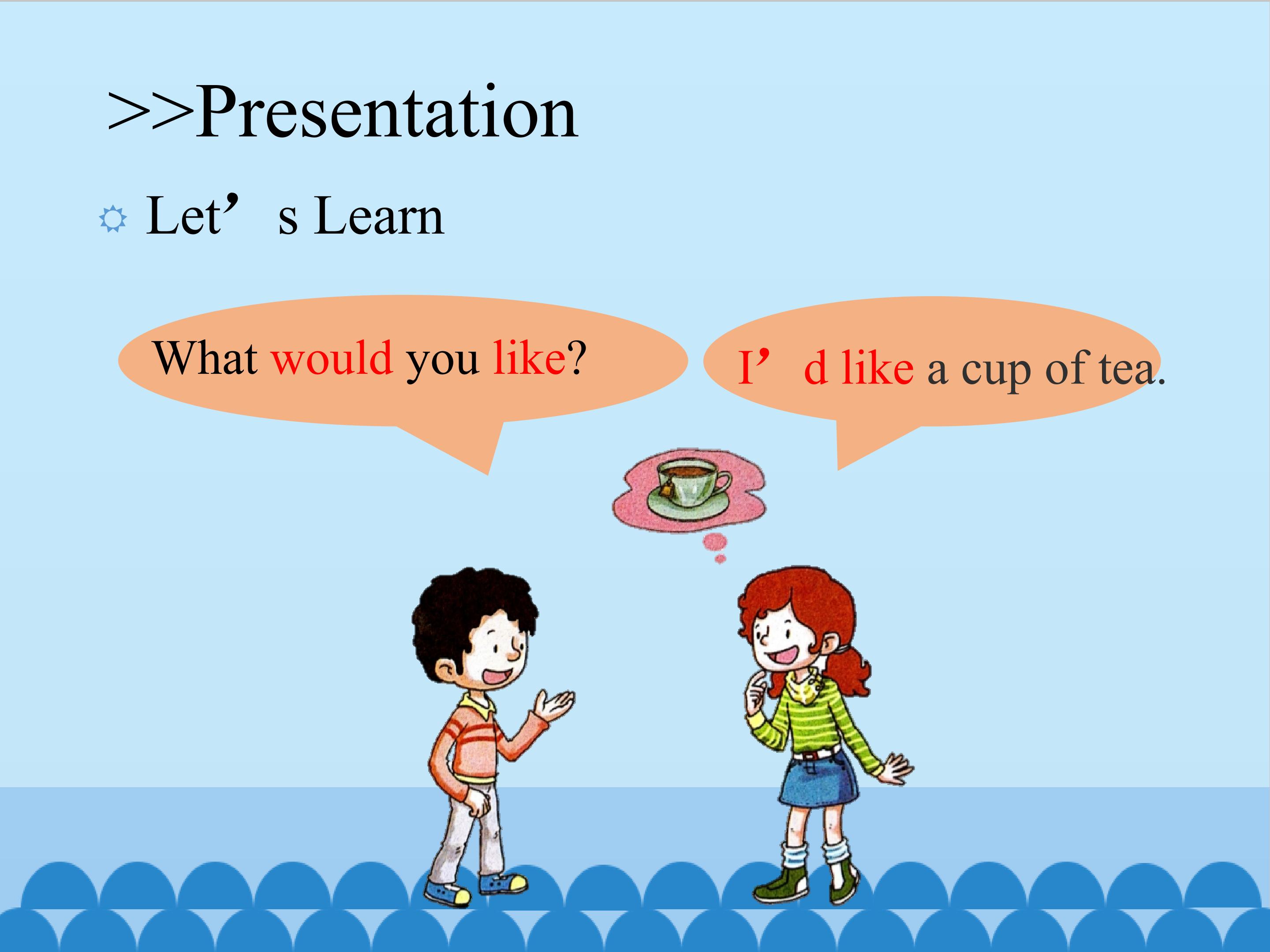 >>Presentation

Let’s Learn

What would you like?

I’d like a cup of tea.